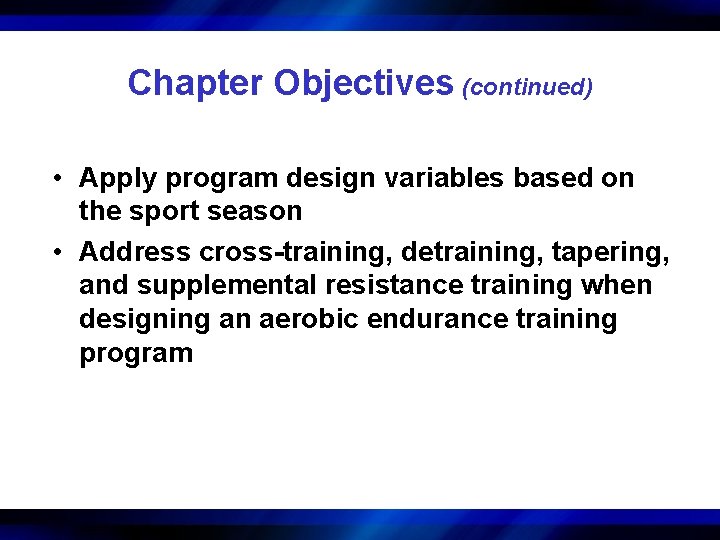 Chapter Objectives (continued)

• Apply program design variables based on the sport season

• Address cross-training, detraining, tapering, and supplemental resistance training when designing an aerobic endurance training program